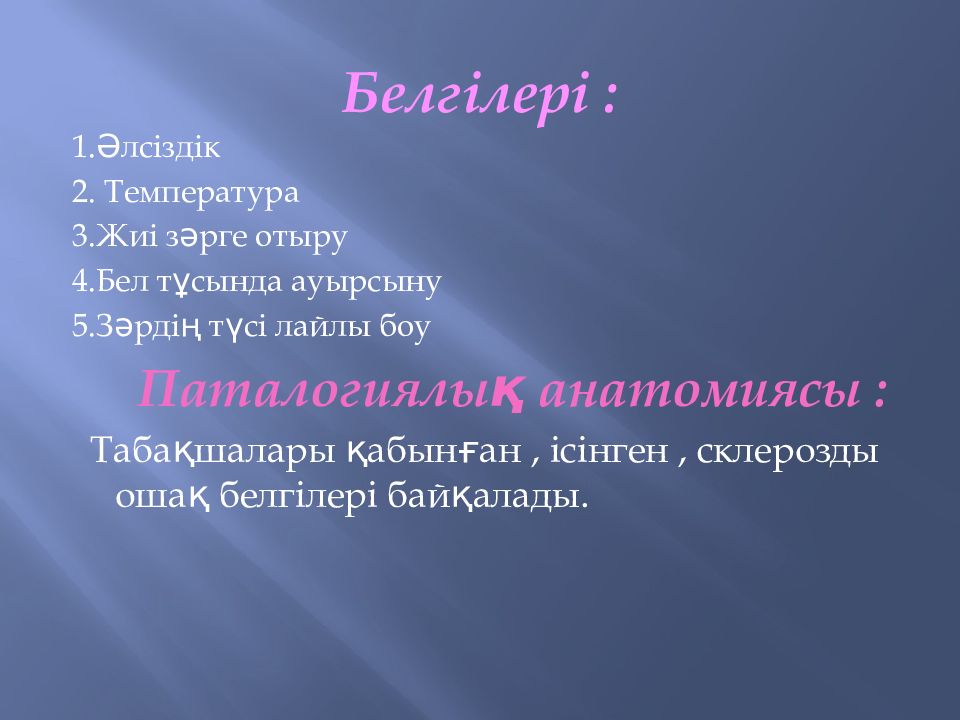 Белгілері :

1.Әлсіздік
2. Температура
3.Жиі зәрге отыру
4.Бел тұсында ауырсыну
5.Зәрдің түсі лайлы боу

Паталогиялық анатомиясы :

Табақшалары қабынған , ісінген , склерозды ошақ белгілері байқалады.